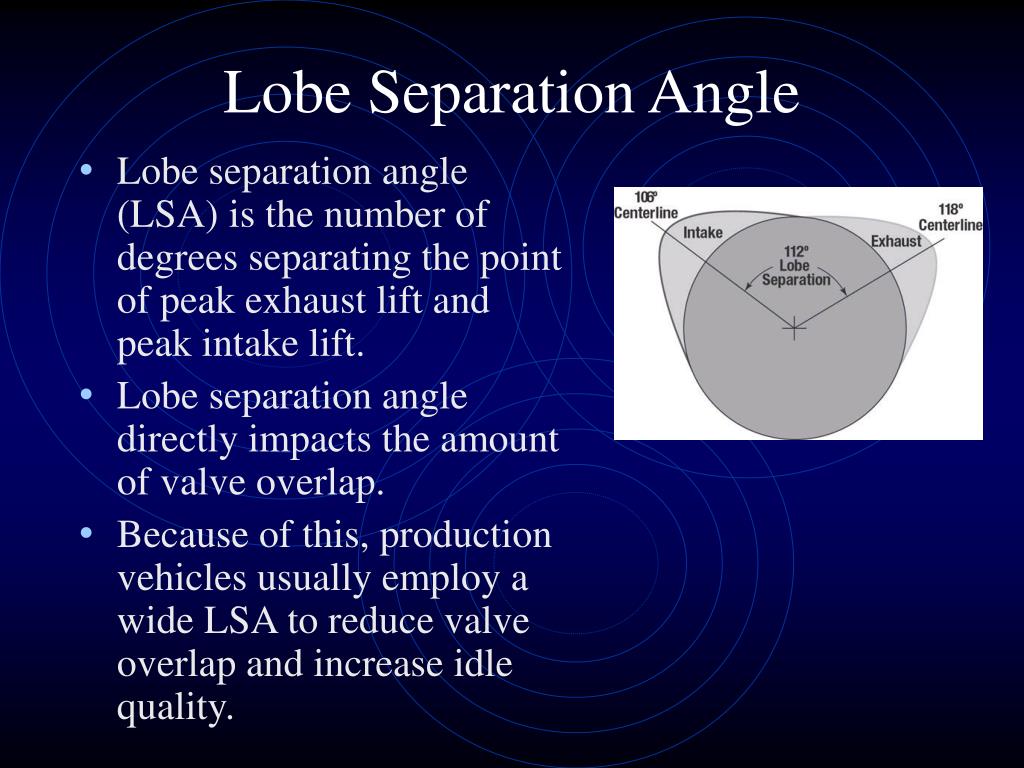 Lobe Separation Angle

• Lobe separation angle (LSA) is the number of degrees separating the point of peak exhaust lift and peak intake lift.

• Lobe separation angle directly impacts the amount of valve overlap.

• Because of this, production vehicles usually employ a wide LSA to reduce valve overlap and increase idle quality.

106°
Centerline
Intake
112°
Lobe
Separation
Exhaust
118°
Centerline